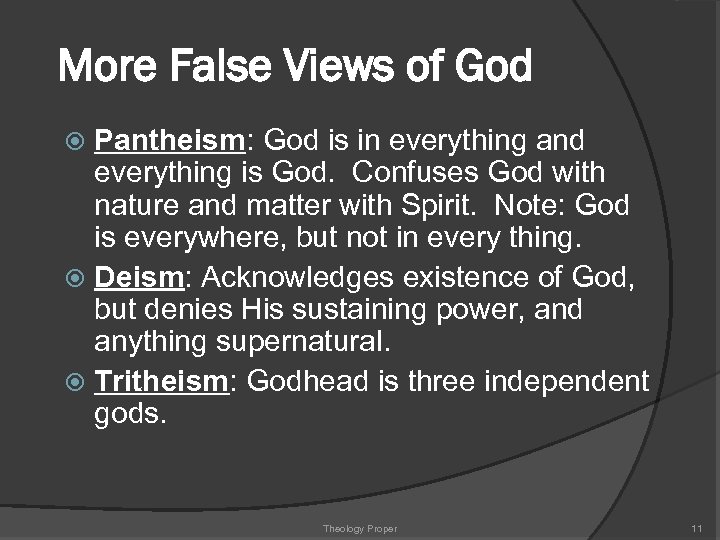 More False Views of God

Pantheism: God is in everything and everything is God. Confuses God with nature and matter with Spirit. Note: God is everywhere, but not in every thing.

Deism: Acknowledges existence of God, but denies His sustaining power, and anything supernatural.

Tritheism: Godhead is three independent gods.

Theology Proper

11